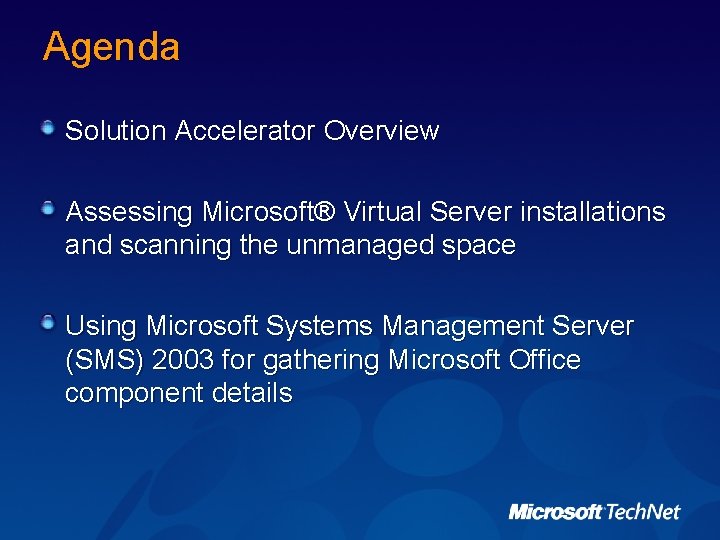 Agenda

Solution Accelerator Overview

Assessing Microsoft® Virtual Server installations and scanning the unmanaged space

Using Microsoft Systems Management Server (SMS) 2003 for gathering Microsoft Office component details

Microsoft TechNet